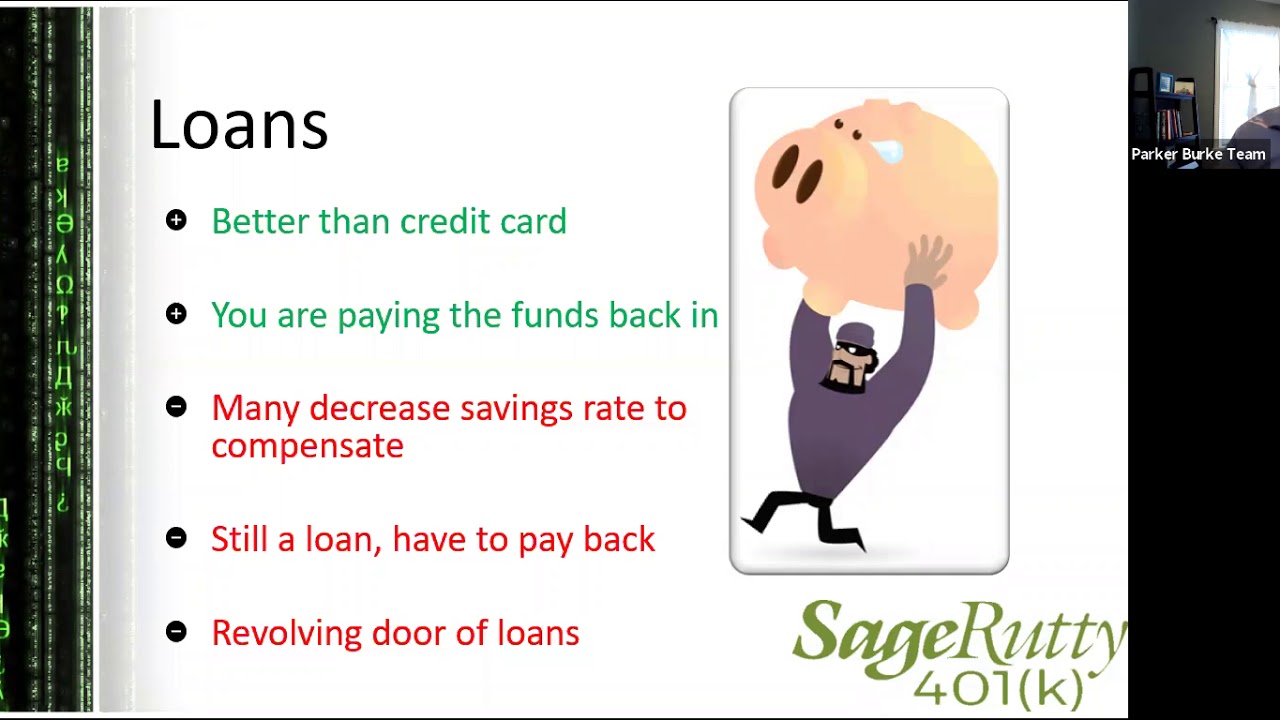 Loans

Better than credit card

You are paying the funds back in

Many decrease savings rate to compensate

Still a loan, have to pay back

Revolving door of loans

SageRutty 401(k)

Parker Burke Team